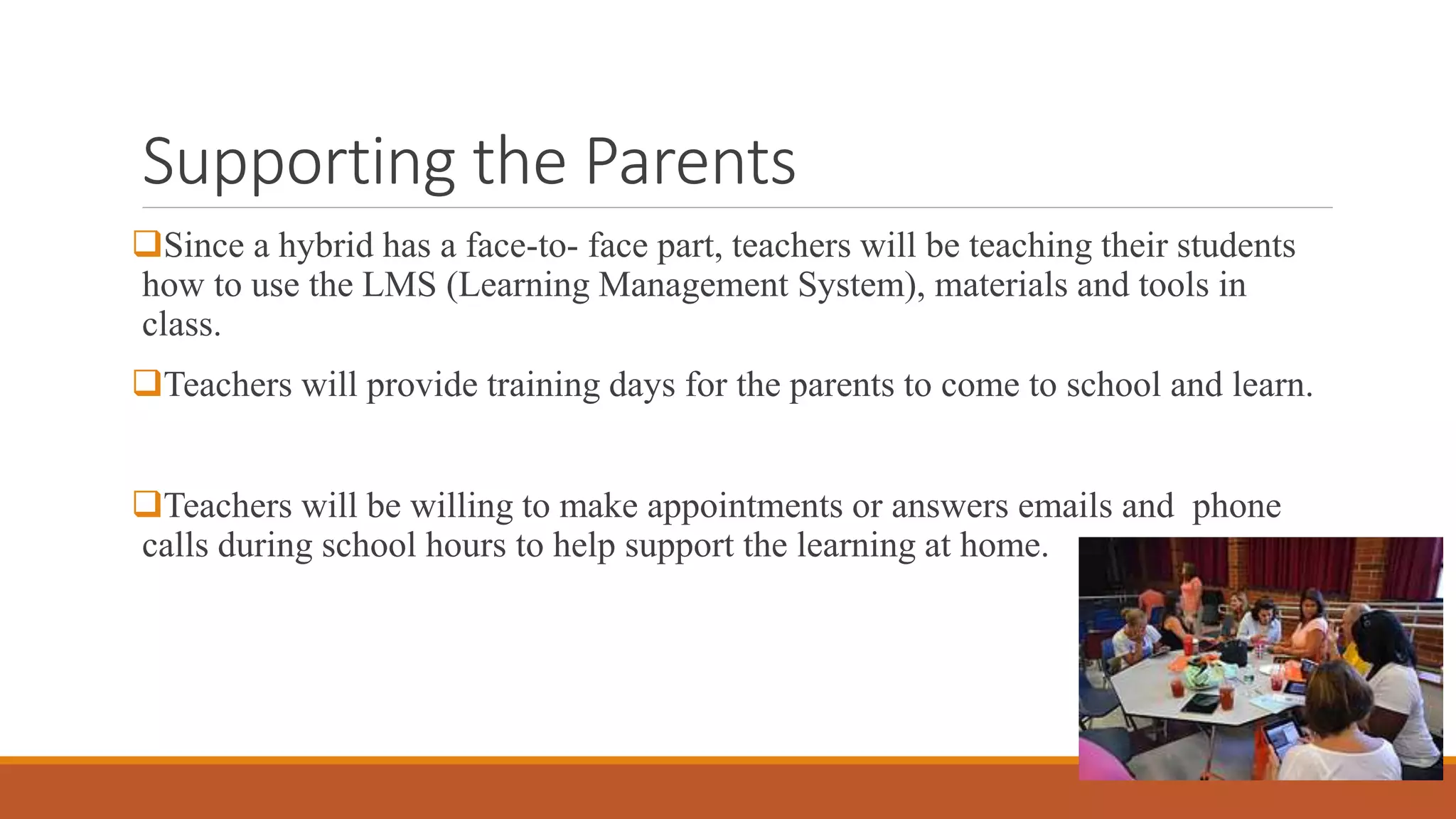 Supporting the Parents

❑Since a hybrid has a face-to- face part, teachers will be teaching their students how to use the LMS (Learning Management System), materials and tools in class.

❑Teachers will provide training days for the parents to come to school and learn.

❑Teachers will be willing to make appointments or answers emails and phone calls during school hours to help support the learning at home.